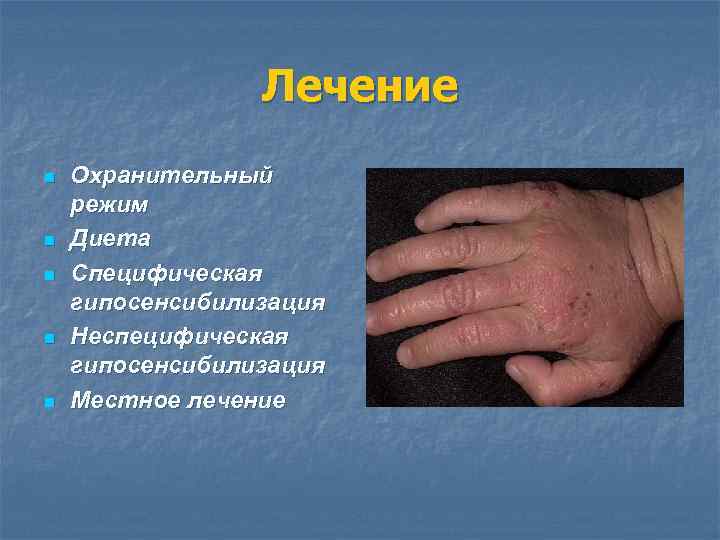 Лечение

- Охранительный режим
- Диета
- Специфическая гипосенсибилизация
- Неспецифическая гипосенсибилизация
- Местное лечение